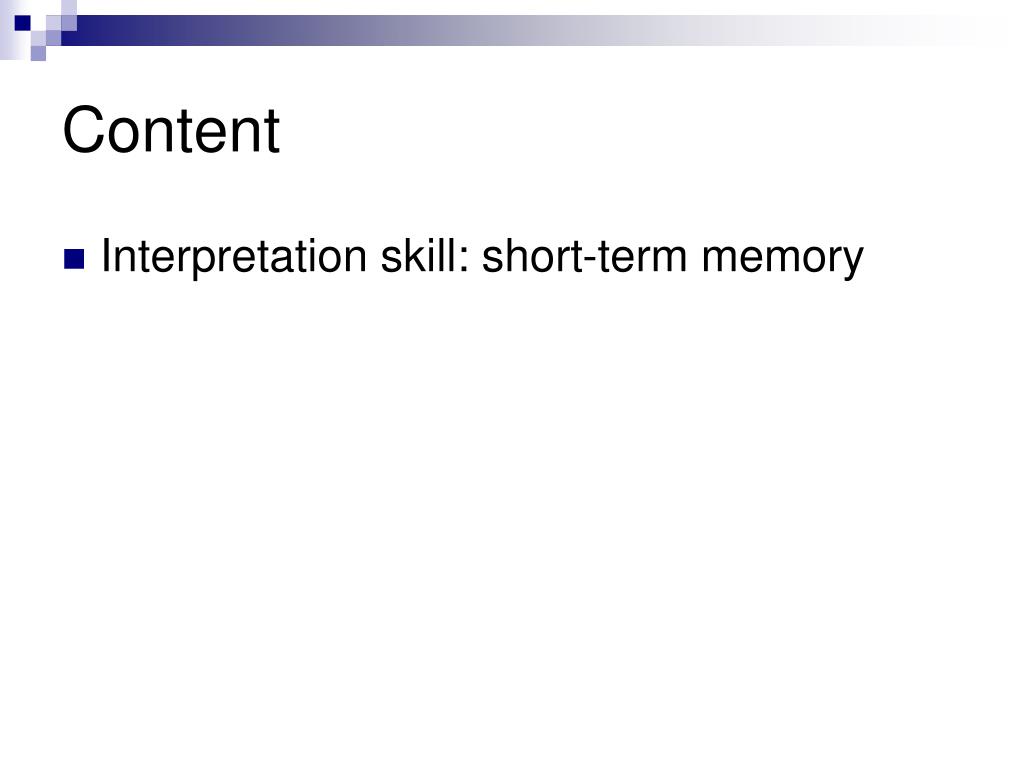 Content

Interpretation skill: short-term memory